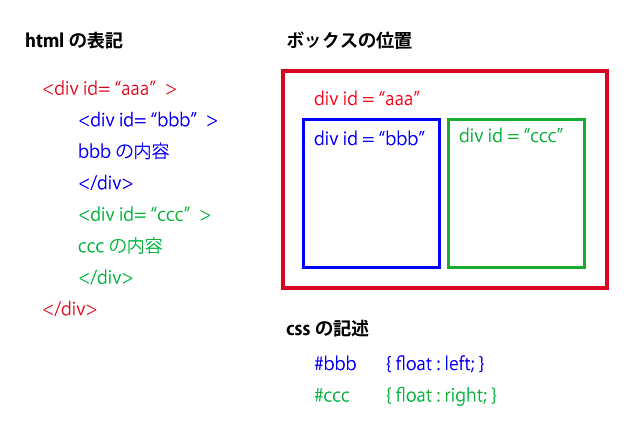 html の表記

<div id= “aaa” >
<div id= “bbb” >
bbb の内容
</div>
<div id= “ccc” >
ccc の内容
</div>
</div>

ボックスの位置

div id = “aaa”

div id = “bbb”

div id = “ccc”

css の記述

#bbb { float : left; }
#ccc { float : right; }